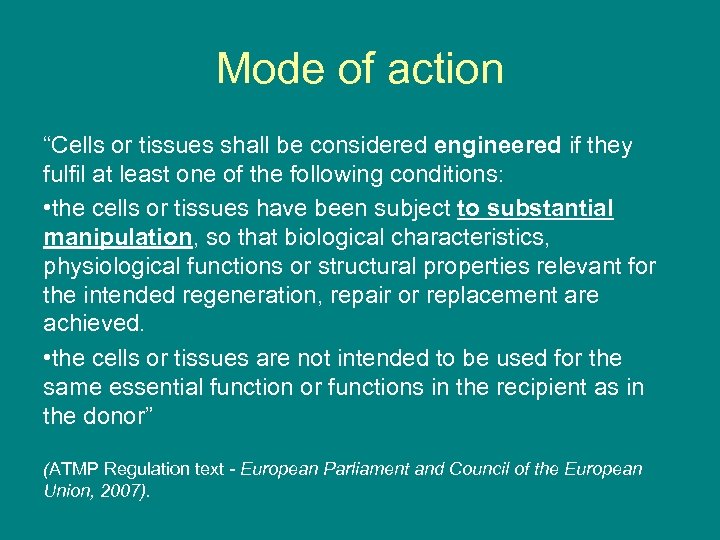 Mode of action

“Cells or tissues shall be considered engineered if they fulfil at least one of the following conditions:

•the cells or tissues have been subject to substantial manipulation, so that biological characteristics, physiological functions or structural properties relevant for the intended regeneration, repair or replacement are achieved.

•the cells or tissues are not intended to be used for the same essential function or functions in the recipient as in the donor”

(ATMP Regulation text - European Parliament and Council of the European Union, 2007).